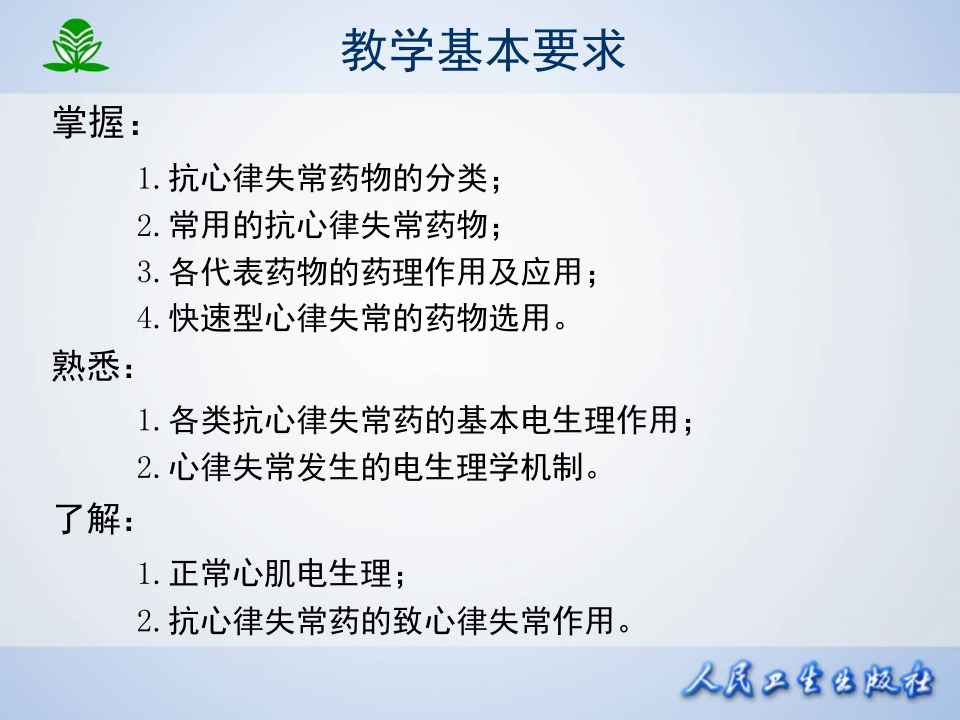 教学基本要求

掌握：

1. 抗心律失常药物的分类；

2. 常用的抗心律失常药物；

3. 各代表药物的药理作用及应用；

4. 快速型心律失常的药物选用。

熟悉：

1. 各类抗心律失常药的基本电生理作用；

2. 心律失常发生的电生理学机制。

了解：

1. 正常心肌电生理；

2. 抗心律失常药的致心律失常作用。

人民卫生出版社